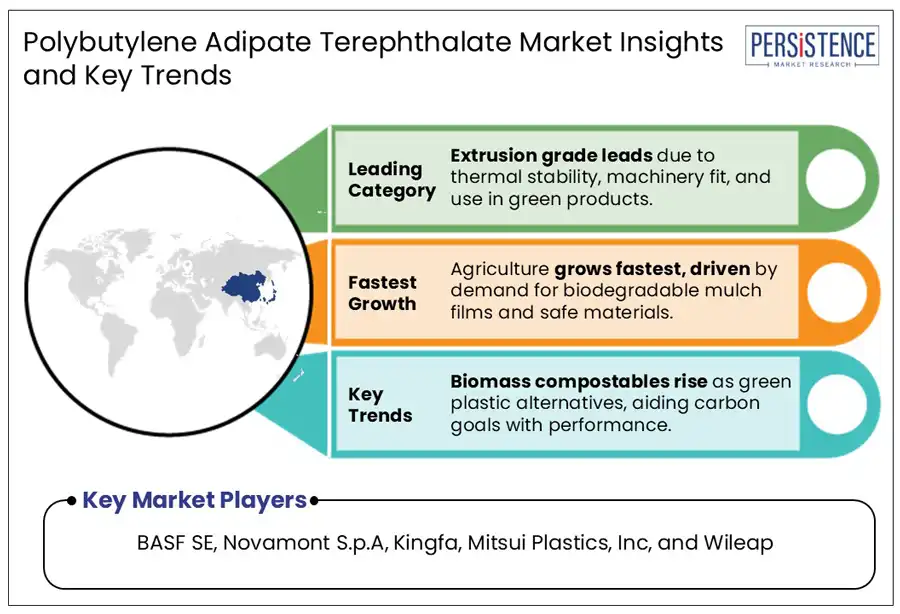 Polybutylene Adipate Terephthalate Market Insights and Key Trends

PERSISTENCE
MARKET RESEARCH

Leading Category

Extrusion grade leads due to thermal stability, machinery fit, and use in green products.

Fastest Growth

Agriculture grows fastest, driven by demand for biodegradable mulch films and safe materials.

Key Trends

Biomass compostables rise as green plastic alternatives, aiding carbon goals with performance.

Key Market Players

BASF SE, Novamont S.p.A, Kingfa, Mitsui Plastics, Inc, and Wileap